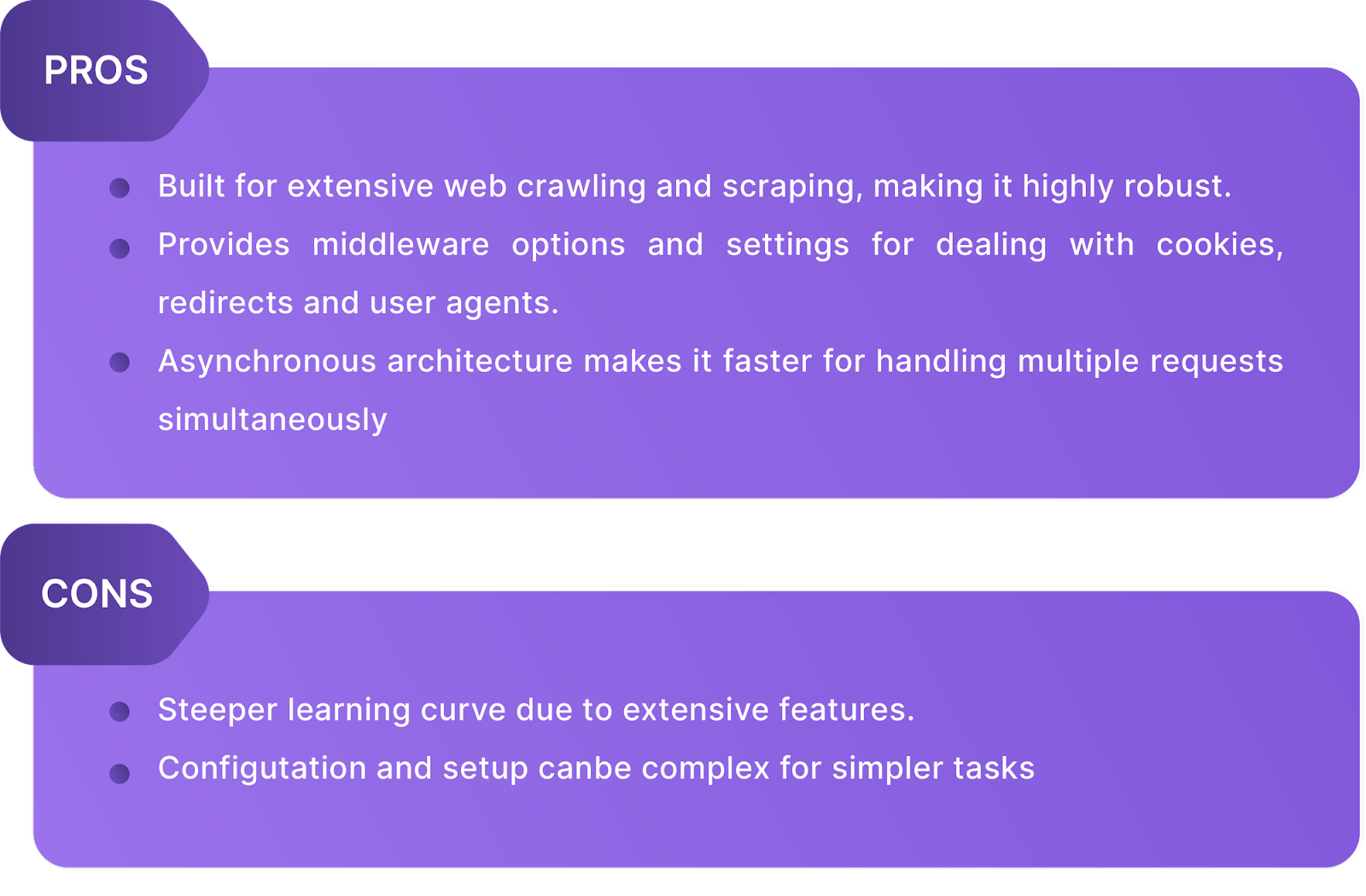 PROS

- Built for extensive web crawling and scraping, making it highly robust.
- Provides middleware options and settings for dealing with cookies, redirects and user agents.
- Asynchronous architecture makes it faster for handling multiple requests simultaneously

CONS

- Steeper learning curve due to extensive features.
- Configutation and setup canbe complex for simpler tasks